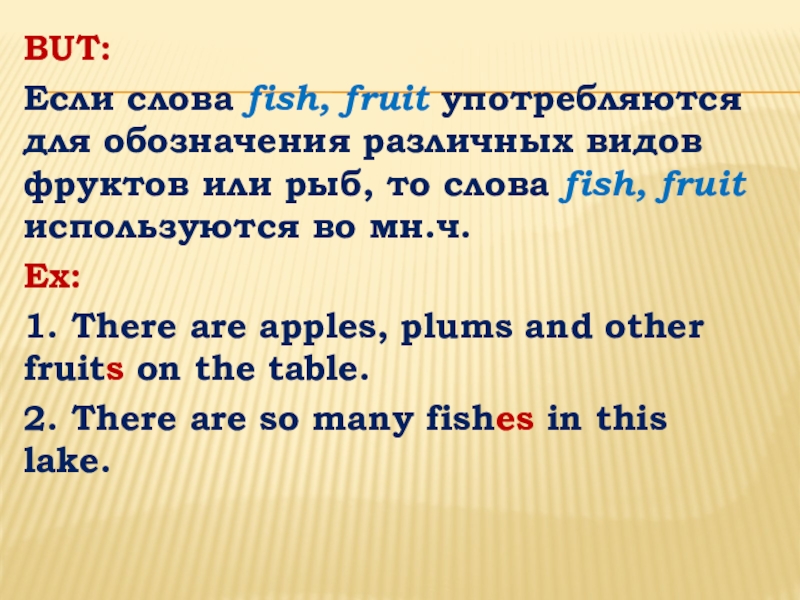 BUT:

Если слова fish, fruit употребляются для обозначения различных видов фруктов или рыб, то слова fish, fruit используются во мн.ч.

Ex:

1. There are apples, plums and other fruits on the table.

2. There are so many fishes in this lake.